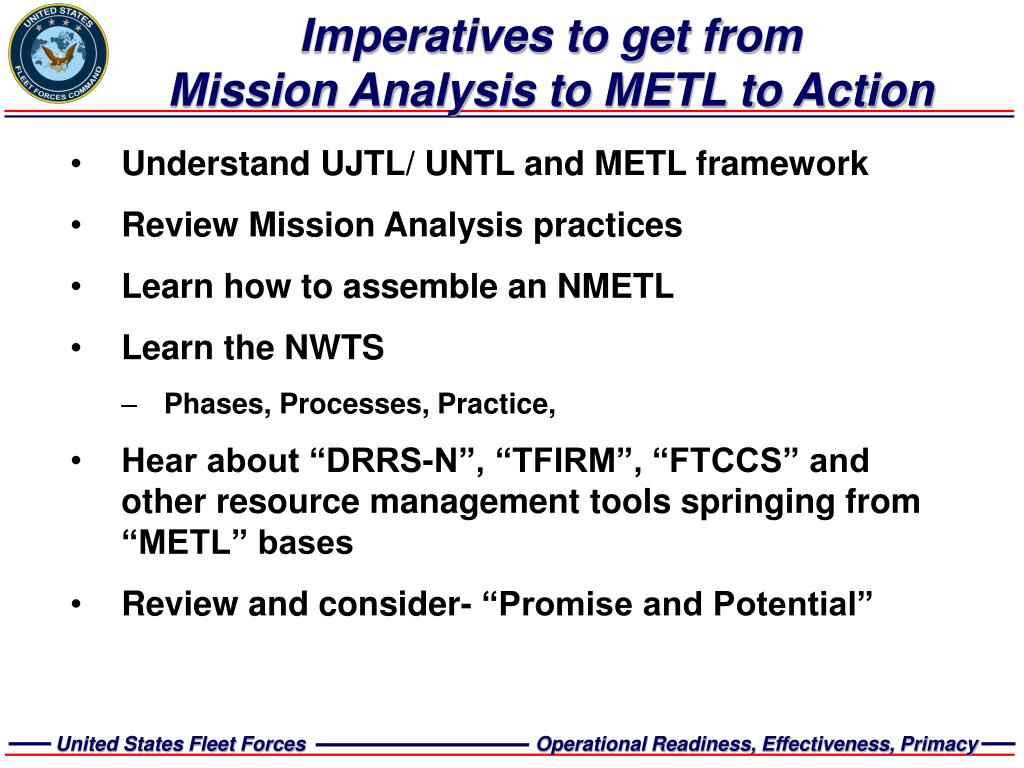 UNITED STATES FLEET FORCES COMMAND

Imperatives to get from Mission Analysis to METL to Action

• Understand UJTL/ UNTL and METL framework
• Review Mission Analysis practices
• Learn how to assemble an NMETL
• Learn the NWTS
– Phases, Processes, Practice,
• Hear about “DRRS-N”, “TFIRM”, “FTCCS” and other resource management tools springing from “METL” bases
• Review and consider- “Promise and Potential”

United States Fleet Forces

Operational Readiness, Effectiveness, Primacy